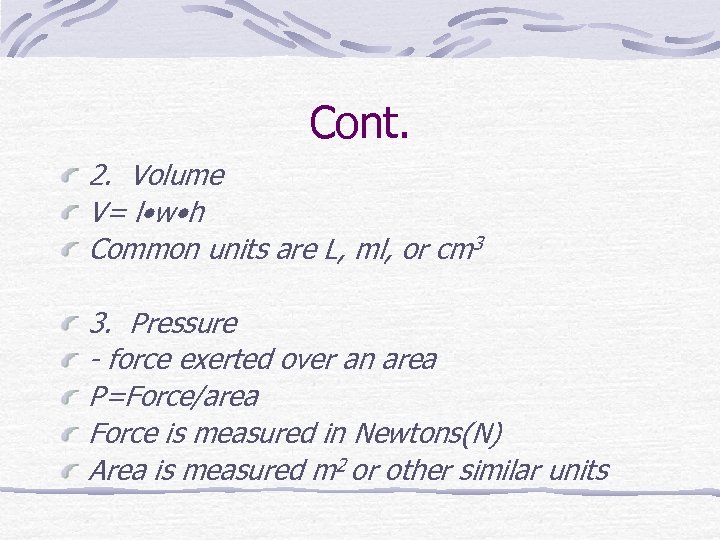 Cont.

2. Volume

V= l•w•h

Common units are L, ml, or $cm^3$

3. Pressure

- force exerted over an area

P=Force/area

Force is measured in Newtons(N)

Area is measured $m^2$ or other similar units